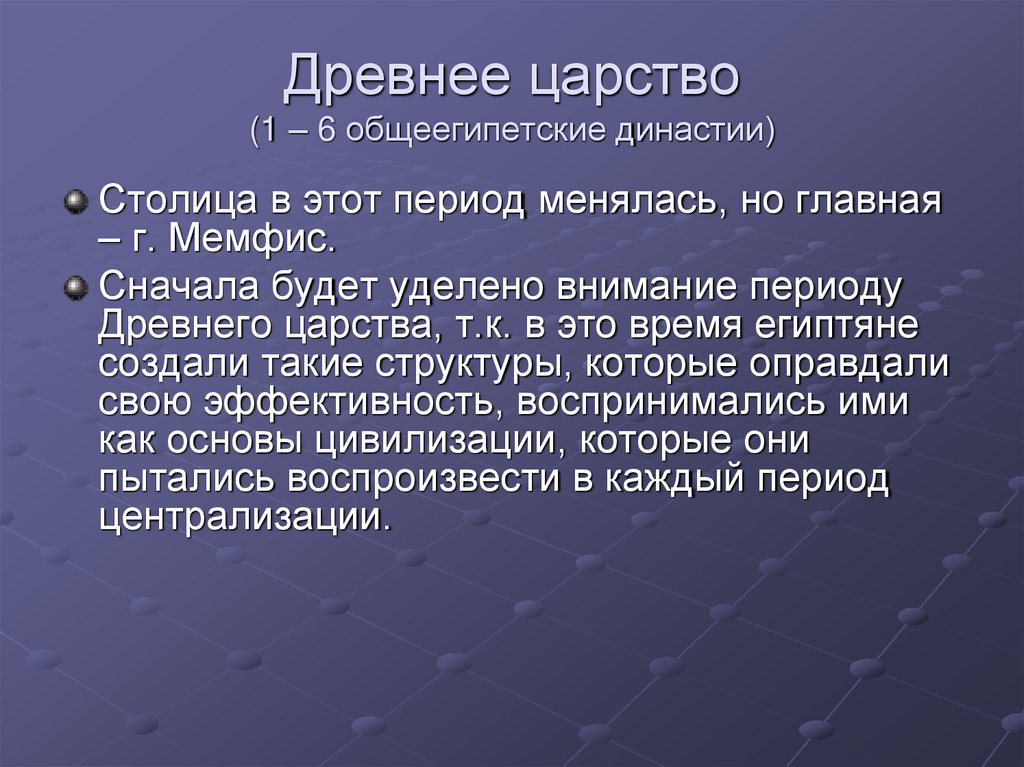 Древнее царство
(1 – 6 общеегипетские династии)

Столица в этот период менялась, но главная – г. Мемфис.

Сначала будет уделено внимание периоду Древнего царства, т.к. в это время египтяне создали такие структуры, которые оправдали свою эффективность, воспринимались ими как основы цивилизации, которые они пытались воспроизвести в каждый период централизации.